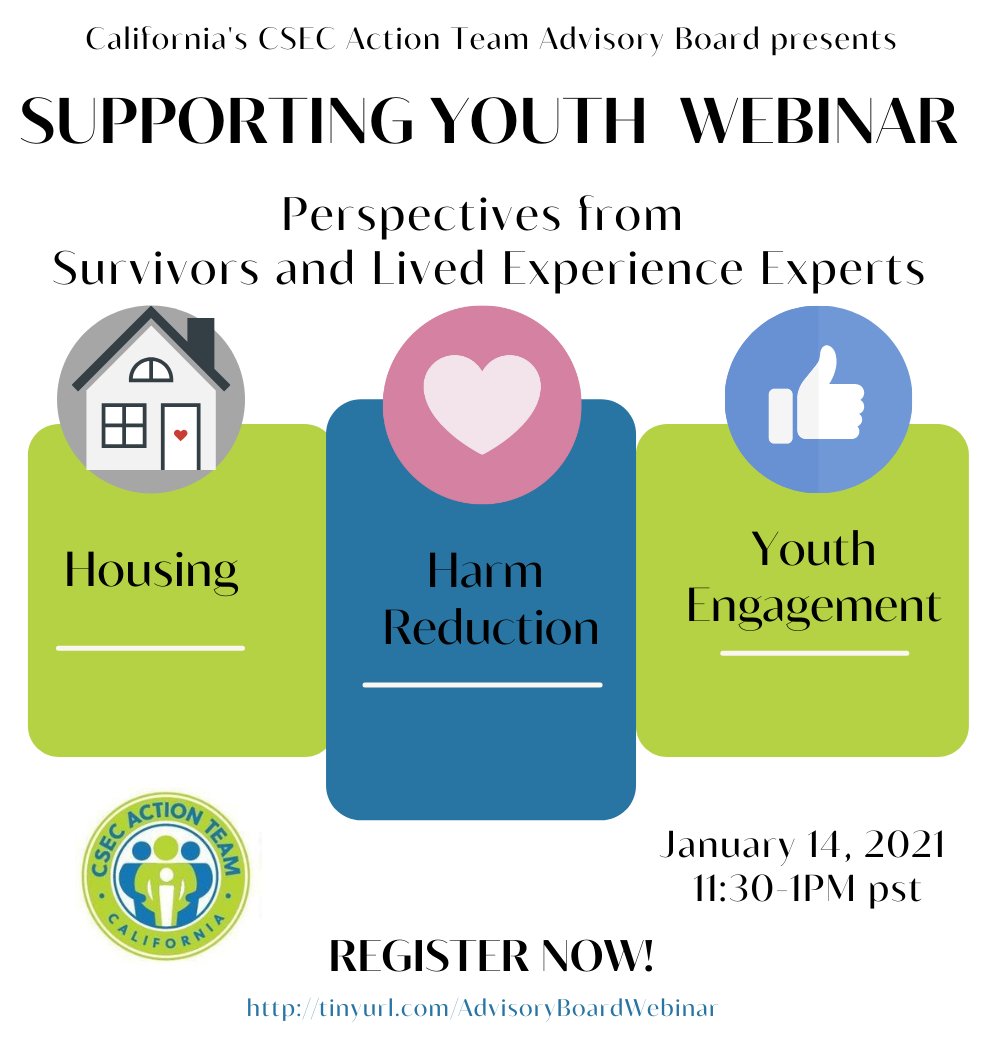 California's CSEC Action Team Advisory Board presents

SUPPORTING YOUTH WEBINAR

Perspectives from Survivors and Lived Experience Experts

Housing

Harm Reduction

Youth Engagement

CSEC ACTION TEAM
CALIFORNIA

January 14, 2021
11:30-1PM pst

REGISTER NOW!

http://tinyurl.com/AdvisoryBoardWebinar